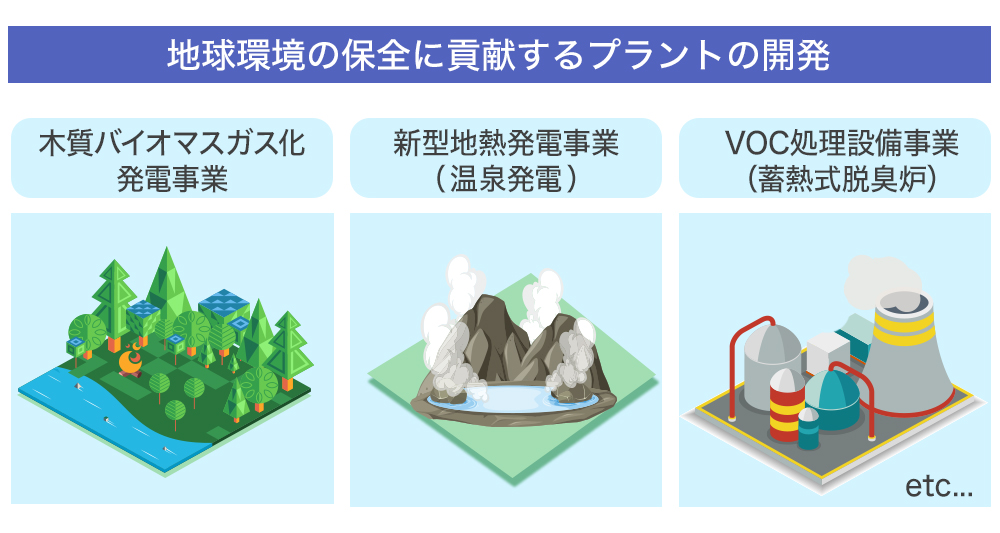 地球環境の保全に貢献するプラントの開発

木質バイオマスガス化発電事業

新型地熱発電事業（温泉発電）

VOC処理設備事業（蓄熱式脱臭炉）

etc...